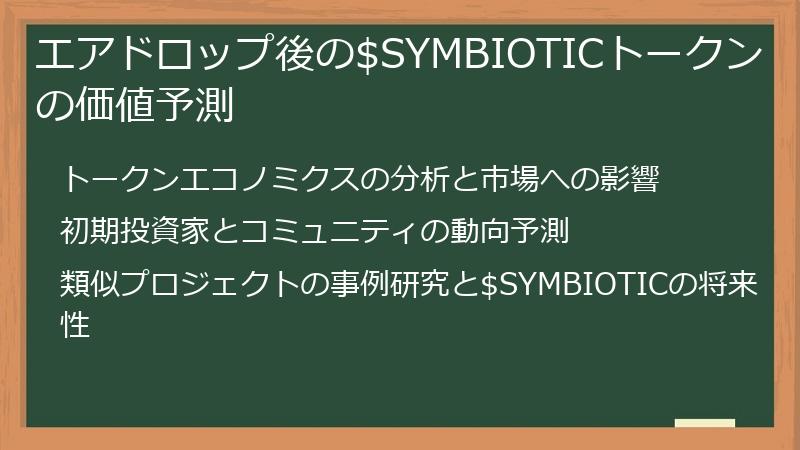 エアドロップ後の\$SYMBIOTICトークンの価値予測

トークンエコノミクスの分析と市場への影響

初期投資家とコミュニティの動向予測

類似プロジェクトの事例研究と\$SYMBIOTICの将来性